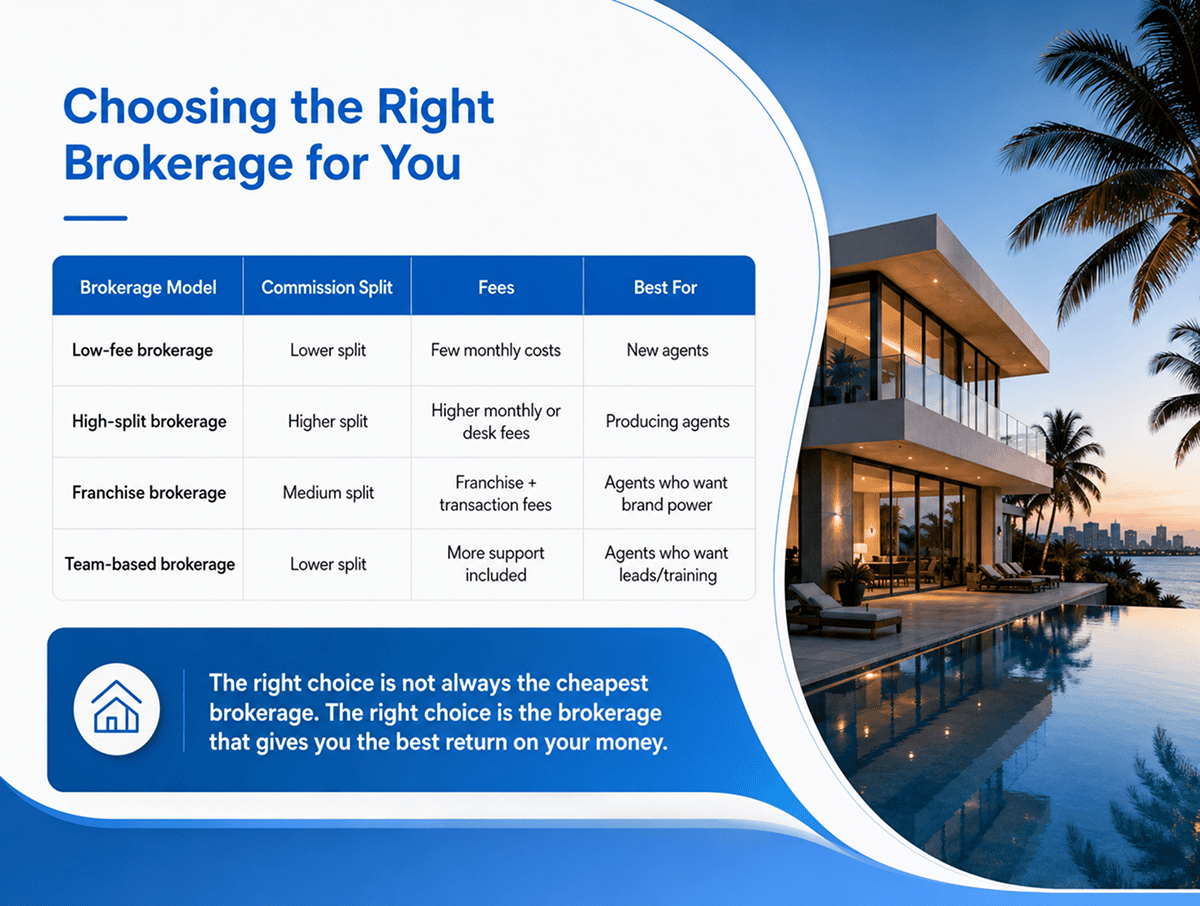 Choosing the Right Brokerage for You

| Brokerage Model | Commission Split | Fees | Best For |
|---|---|---|---|
| Low-fee brokerage | Lower split | Few monthly costs | New agents |
| High-split brokerage | Higher split | Higher monthly or desk fees | Producing agents |
| Franchise brokerage | Medium split | Franchise + transaction fees | Agents who want brand power |
| Team-based brokerage | Lower split | More support included | Agents who want leads/training |

The right choice is not always the cheapest brokerage. The right choice is the brokerage that gives you the best return on your money.